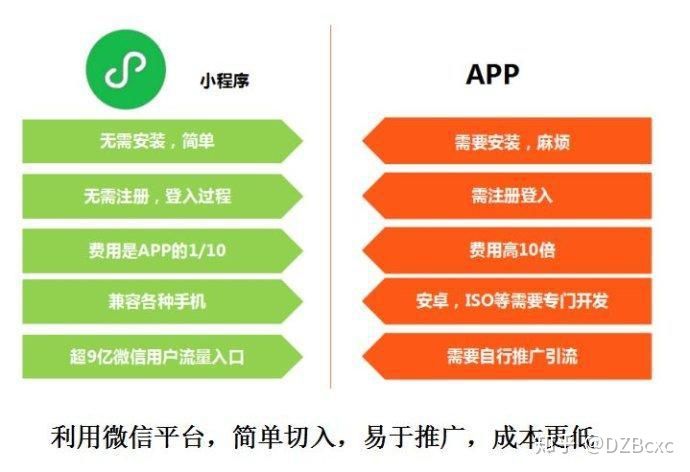 小程序

无需安装，简单

无需注册，登入过程

费用是APP的1/10

兼容各种手机

超9亿微信用户流量入口

APP

需要安装，麻烦

需注册登入

费用高10倍

安卓，ISO等需要专门开发

需要自行推广引流

利用微信平台，简单切入，易于推广，成本更低

知乎 @DZBcxc